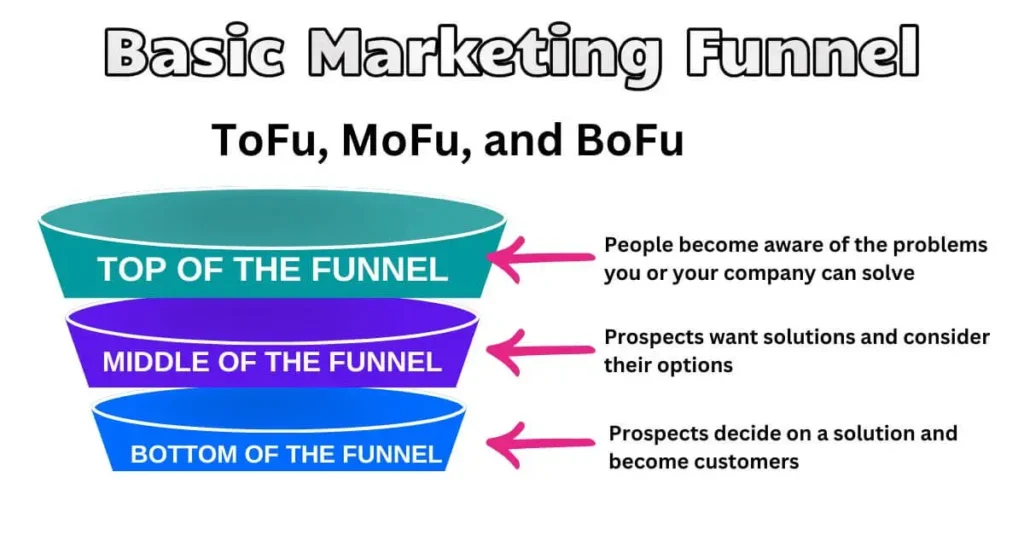 Basic Marketing Funnel

ToFu, MoFu, and BoFu

TOP OF THE FUNNEL

People become aware of the problems you or your company can solve

MIDDLE OF THE FUNNEL

Prospects want solutions and consider their options

BOTTOM OF THE FUNNEL

Prospects decide on a solution and become customers